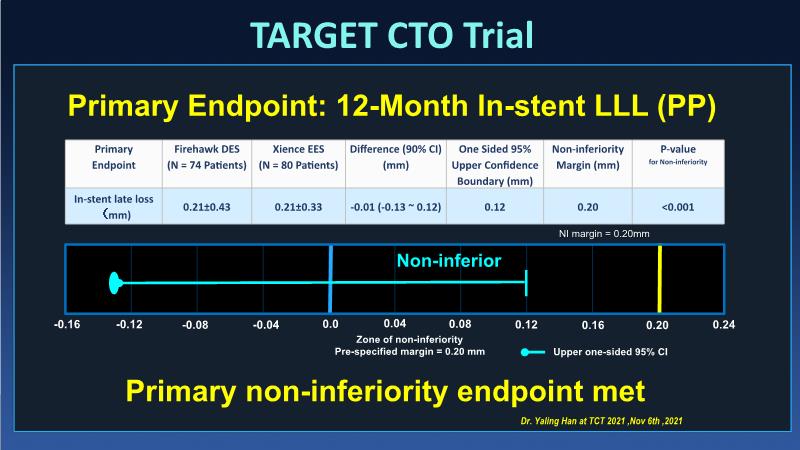 TARGET CTO Trial

Primary Endpoint: 12-Month In-stent LLL (PP)

| Primary Endpoint | Firehawk DES (N = 74 Patients) | Xience EES (N = 80 Patients) | Difference (90% CI) (mm) | One Sided 95% Upper Confidence Boundary (mm) | Non-inferiority Margin (mm) | P-value for Non-inferiority |
|---|---|---|---|---|---|---|
| In-stent late loss (mm) | 0.21±0.43 | 0.21±0.33 | -0.01 (-0.13 ~ 0.12) | 0.12 | 0.20 | <0.001 |

NI margin = 0.20mm

Non-inferior

-0.16 -0.12 -0.08 -0.04 0.0 0.04 0.08 0.12 0.16 0.20 0.24

Zone of non-inferiority
Pre-specified margin = 0.20 mm

Upper one-sided 95% CI

Primary non-inferiority endpoint met

Dr. Yaling Han at TCT 2021 ,Nov 6th ,2021